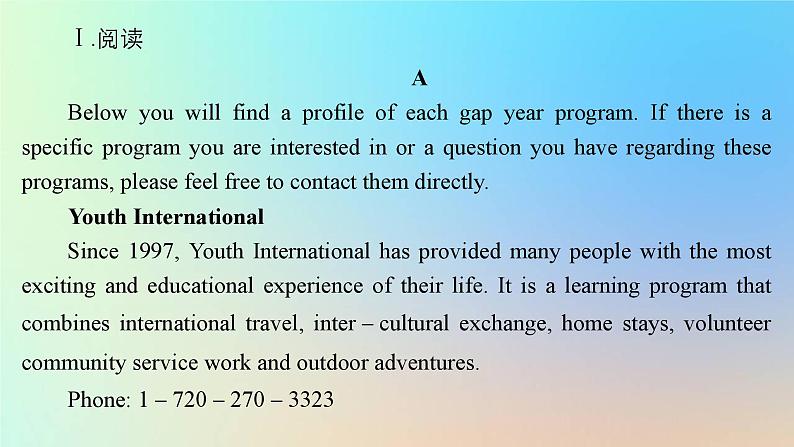 Ⅰ.阅读

A

Below you will find a profile of each gap year program. If there is a specific program you are interested in or a question you have regarding these programs, please feel free to contact them directly.

Youth International

Since 1997, Youth International has provided many people with the most exciting and educational experience of their life. It is a learning program that combines international travel, inter – cultural exchange, home stays, volunteer community service work and outdoor adventures.

Phone: 1 – 720 – 270 – 3323